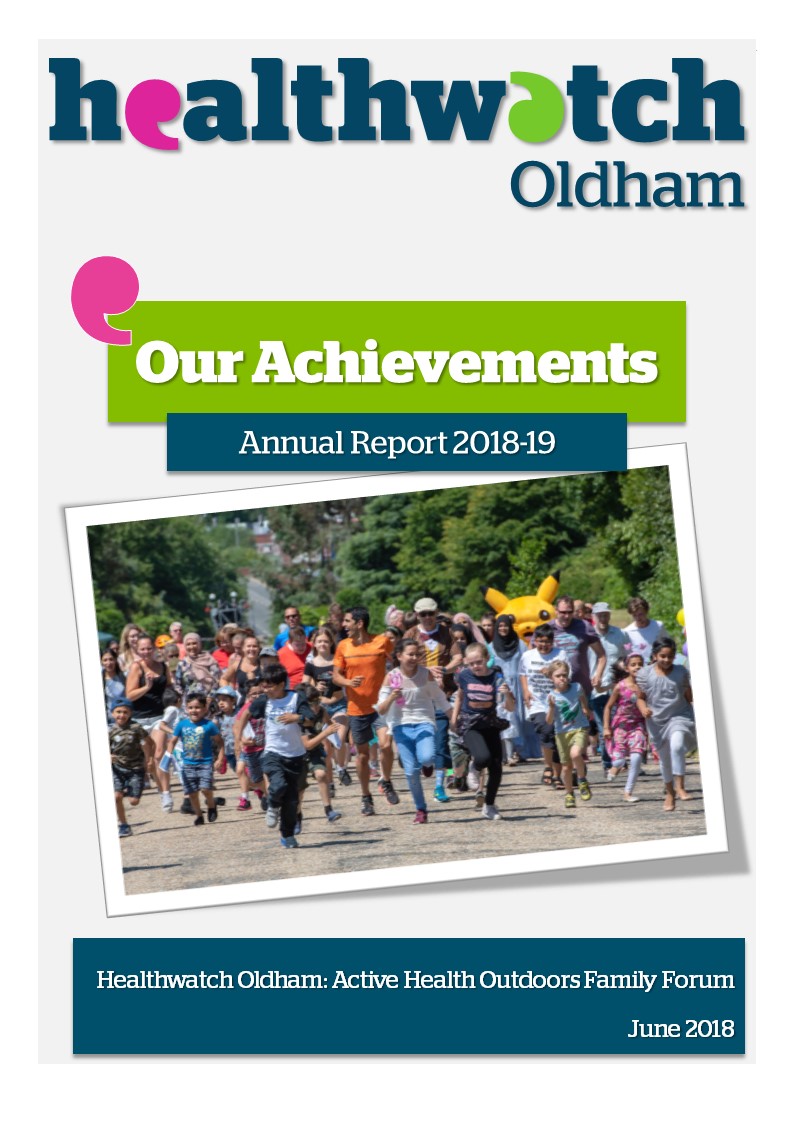 healthwatch
Oldham

Our Achievements

Annual Report 2018-19

Healthwatch Oldham: Active Health Outdoors Family Forum

June 2018